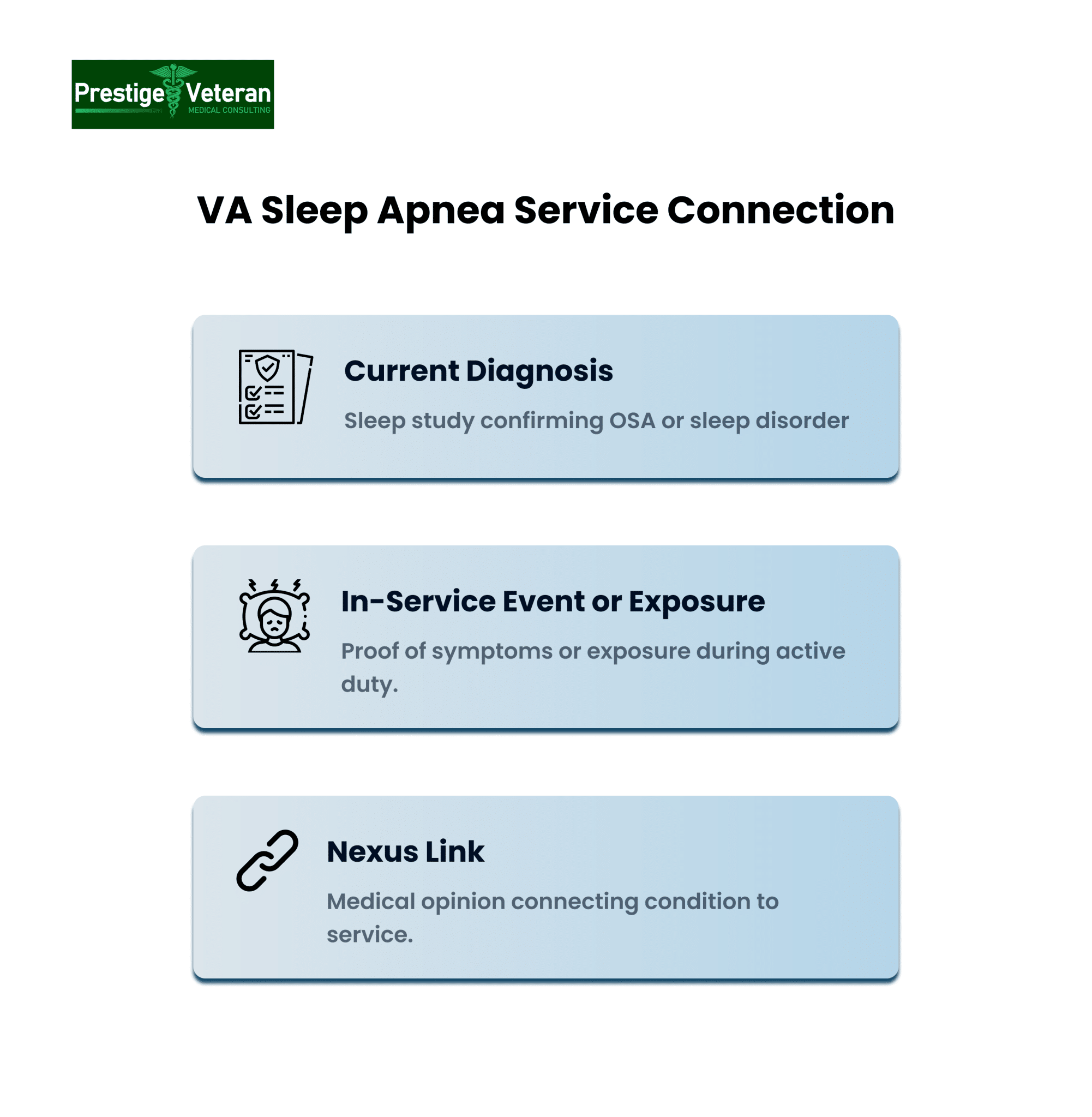 Prestige Veteran
MEDICAL CONSULTING

VA Sleep Apnea Service Connection

Current Diagnosis

Sleep study confirming OSA or sleep disorder

In-Service Event or Exposure

Proof of symptoms or exposure during active duty.

Nexus Link

Medical opinion connecting condition to service.